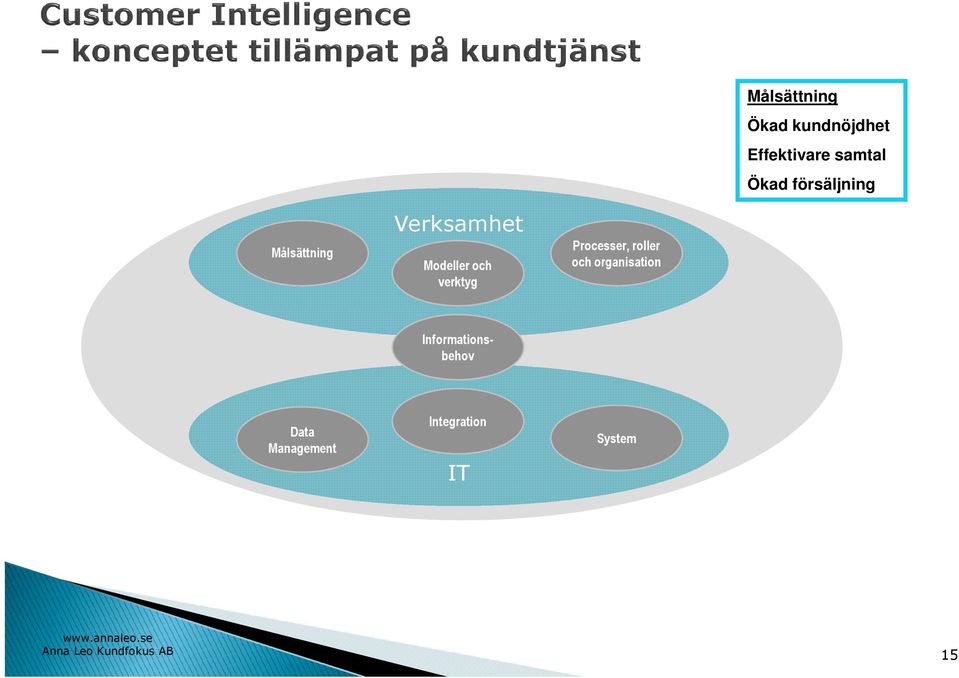 Customer Intelligence
– konceptet tillämpat på kundtjänst

Målsättning
Ökad kundnöjdhet
Effektivare samtal
Ökad försäljning

Verksamhet

Målsättning

Modeller och verktyg

Processer, roller och organisation

Informationsbehov

Data Management

Integration

System

IT

www.annaleo.se
Anna Leo Kundfokus AB

15